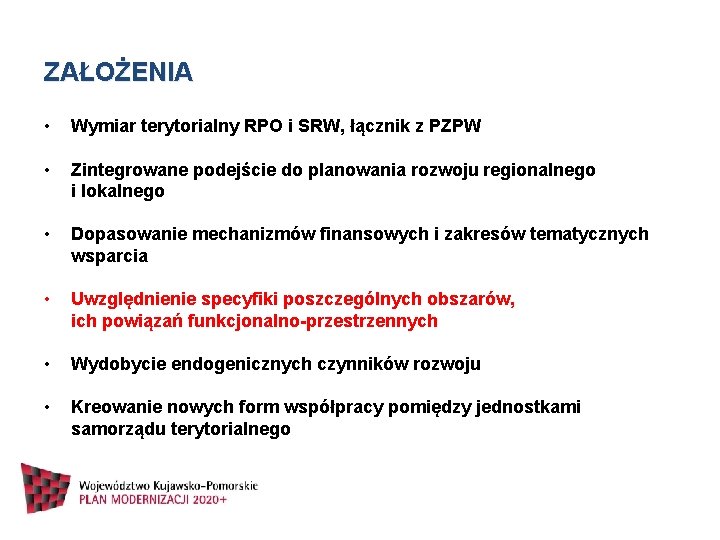 ZAŁOŻENIA

• Wymiar terytorialny RPO i SRW, łącznik z PZPW

• Zintegrowane podejście do planowania rozwoju regionalnego i lokalnego

• Dopasowanie mechanizmów finansowych i zakresów tematycznych wsparcia

• Uwzględnienie specyfiki poszczególnych obszarów, ich powiązań funkcjonalno-przestrzennych

• Wydobycie endogenicznych czynników rozwoju

• Kreowanie nowych form współpracy pomiędzy jednostkami samorządu terytorialnego

Województwo Kujawsko-Pomorskie
PLAN MODERNIZACJI 2020+